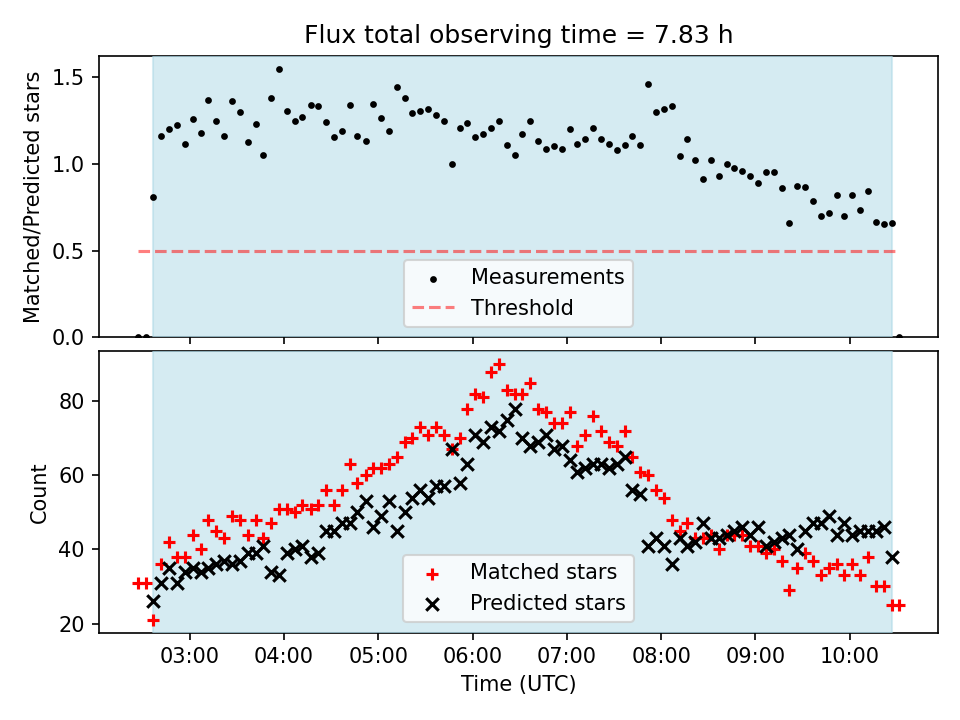 Flux total observing time = 7.83 h

Matched/Predicted stars

1.5
1.0
0.5
0.0

Measurements
Threshold

Count

80
60
40
20

Matched stars
Predicted stars

03:00
04:00
05:00
06:00
07:00
08:00
09:00
10:00

Time (UTC)